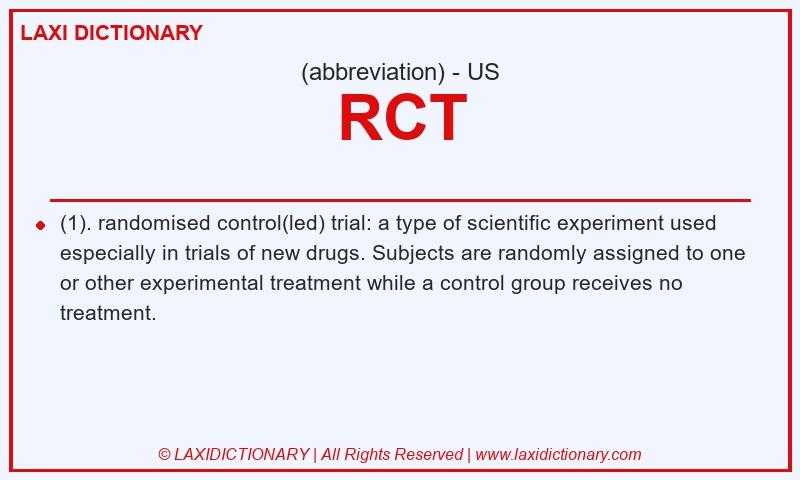 LAXI DICTIONARY

(abbreviation) - US

RCT

(1). randomised control(led) trial: a type of scientific experiment used especially in trials of new drugs. Subjects are randomly assigned to one or other experimental treatment while a control group receives no treatment.

© LAXIDICTIONARY | All Rights Reserved | www.laxidictionary.com